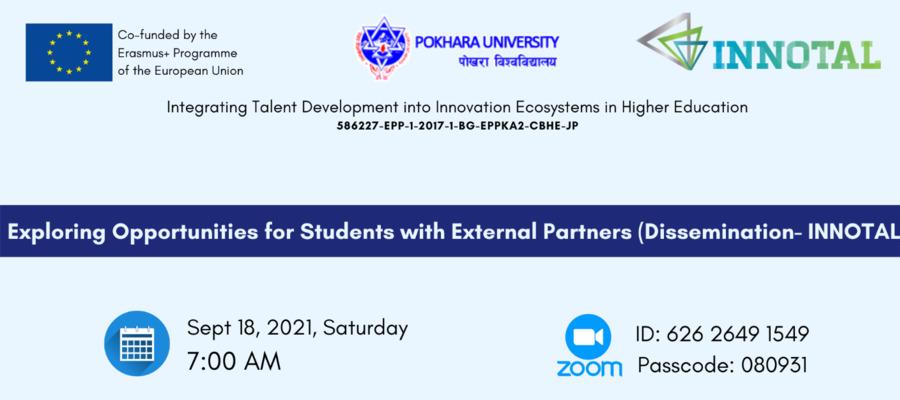 Co-funded by the Erasmus+ Programme of the European Union

POKHARA UNIVERSITY
पोखरा विश्वविद्यालय

INNOTAL

Integrating Talent Development into Innovation Ecosystems in Higher Education
586227-EPP-1-2017-1-BG-EPPKA2-CBHE-JP

Exploring Opportunities for Students with External Partners (Dissemination- INNOTAL

Sept 18, 2021, Saturday
7:00 AM

zoom

ID: 626 2649 1549
Passcode: 080931